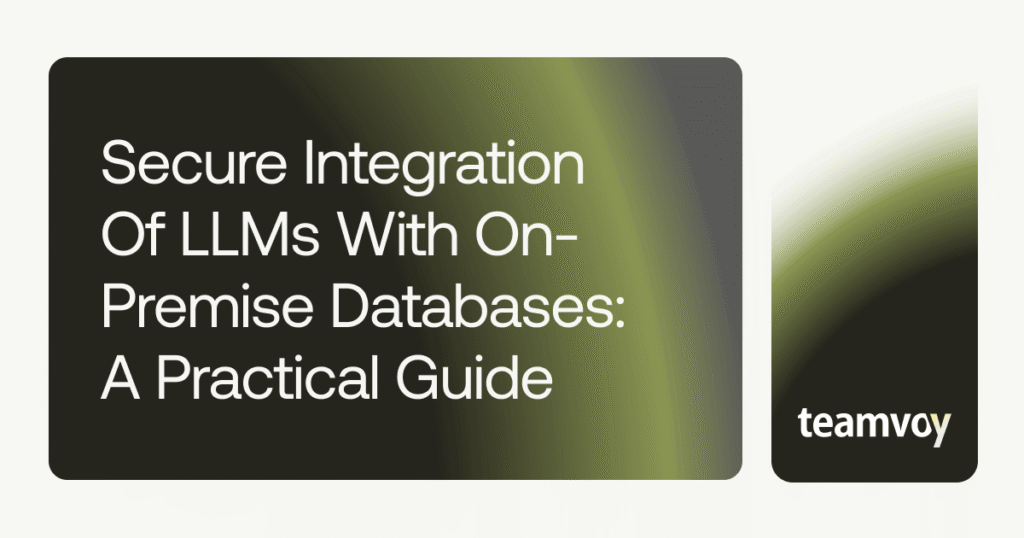 Secure Integration Of LLMs With On-Premise Databases: A Practical Guide

teamvoy